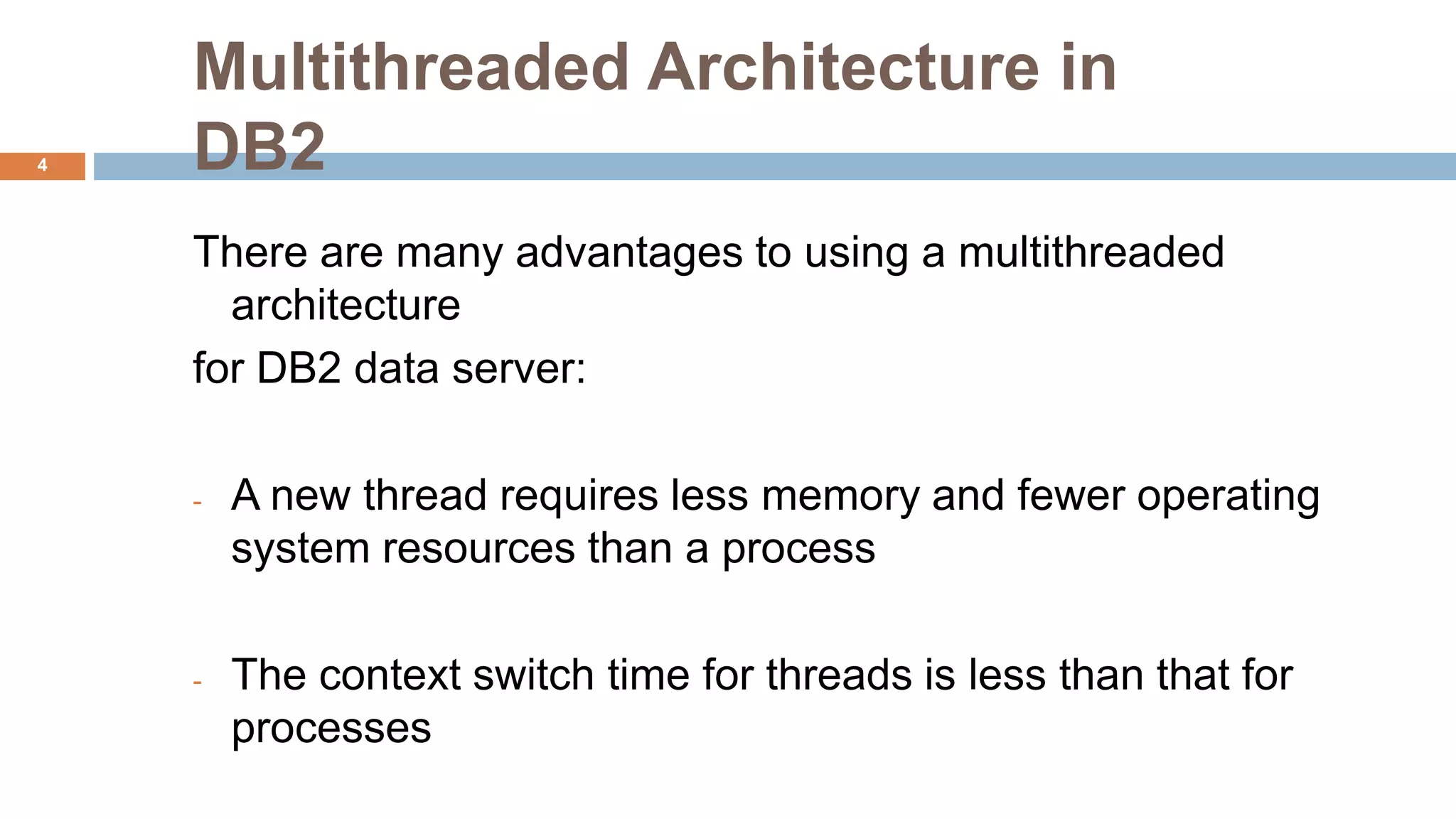 Multithreaded Architecture in DB2

4

There are many advantages to using a multithreaded architecture

for DB2 data server:

- A new thread requires less memory and fewer operating system resources than a process

- The context switch time for threads is less than that for processes